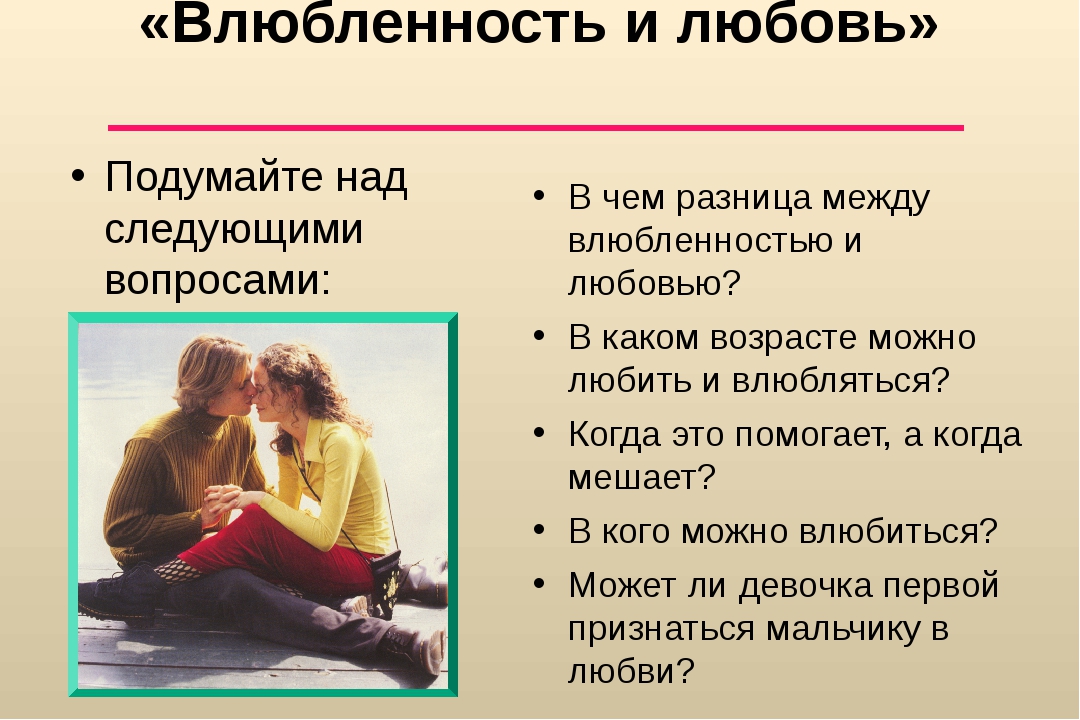 «Влюбленность и любовь»

• Подумайте над следующими вопросами:

• В чем разница между влюбленностью и любовью?
• В каком возрасте можно любить и влюбляться?
• Когда это помогает, а когда мешает?
• В кого можно влюбиться?
• Может ли девочка первой признаться мальчику в любви?